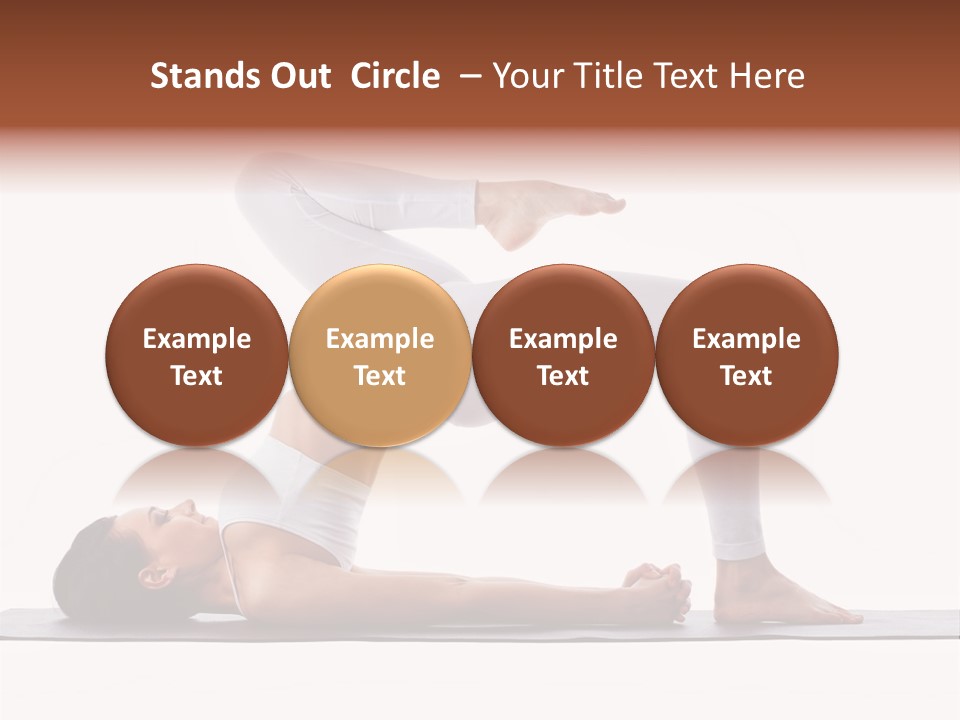 Stands Out Circle – Your Title Text Here

Example Text

Example Text

Example Text

Example Text